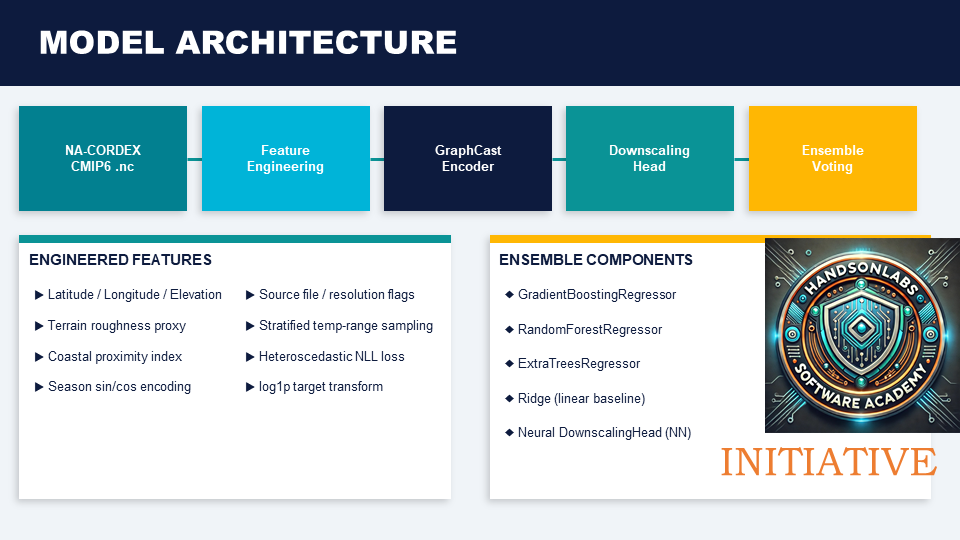 MODEL ARCHITECTURE

NA-CORDEX CMIP6 .nc

Feature Engineering

GraphCast Encoder

Downscaling Head

Ensemble Voting

ENGINEERED FEATURES

▶ Latitude / Longitude / Elevation

▶ Terrain roughness proxy

▶ Coastal proximity index

▶ Season sin/cos encoding

▶ Source file / resolution flags

▶ Stratified temp-range sampling

▶ Heteroscedastic NLL loss

▶ log1p target transform

ENSEMBLE COMPONENTS

◆ GradientBoostingRegressor

◆ RandomForestRegressor

◆ ExtraTreesRegressor

◆ Ridge (linear baseline)

◆ Neural DownscalingHead (NN)

HANDSONLABS

SOFTWARE ACADEMY

INITIATIVE